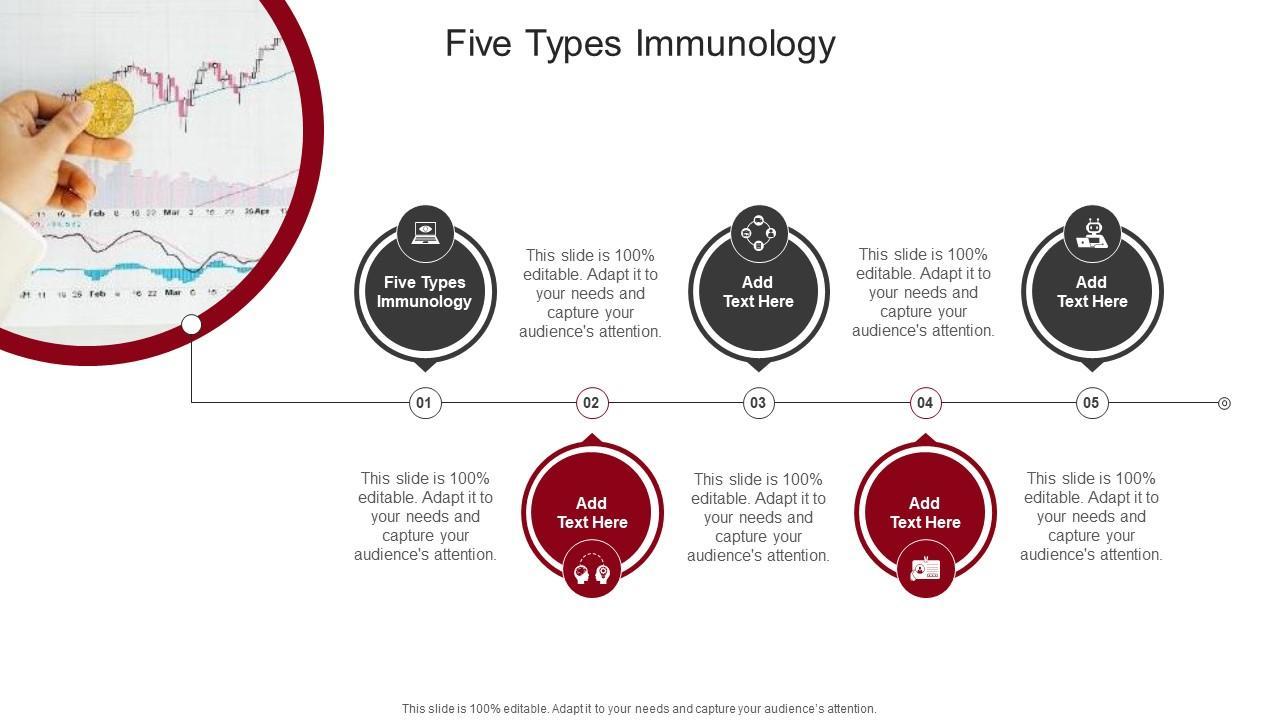 Five Types Immunology

Five Types Immunology

This slide is 100% editable. Adapt it to your needs and capture your audience's attention.

Add Text Here

This slide is 100% editable. Adapt it to your needs and capture your audience's attention.

Add Text Here

01

02

03

04

05

This slide is 100% editable. Adapt it to your needs and capture your audience's attention.

Add Text Here

This slide is 100% editable. Adapt it to your needs and capture your audience's attention.

Add Text Here

This slide is 100% editable. Adapt it to your needs and capture your audience's attention.

This slide is 100% editable. Adapt it to your needs and capture your audience's attention.